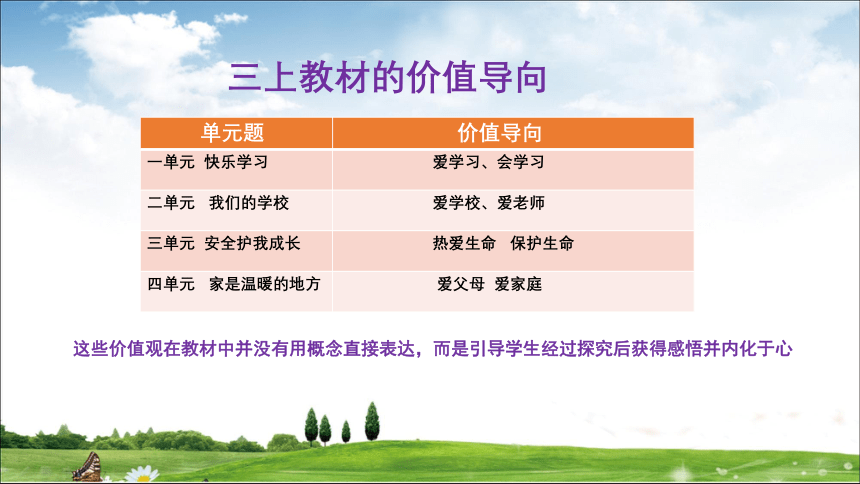 三上教材的价值导向

| 单元题 | 价值导向 |
|---|---|
| 一单元 快乐学习 | 爱学习、会学习 |
| 二单元 我们的学校 | 爱学校、爱老师 |
| 三单元 安全护我成长 | 热爱生命 保护生命 |
| 四单元 家是温暖的地方 | 爱父母 爱家庭 |

这些价值观在教材中并没有用概念直接表达，而是引导学生经过探究后获得感悟并内化于心